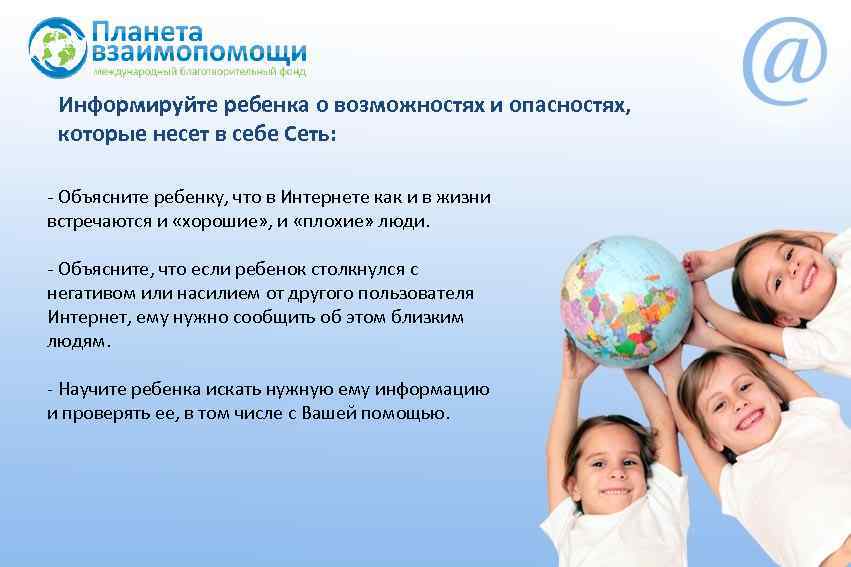 Планета взаимопомощи
международный благотворительный фонд

@

Информируйте ребенка о возможностях и опасностях, которые несет в себе Сеть:

- Объясните ребенку, что в Интернете как и в жизни встречаются и «хорошие», и «плохие» люди.

- Объясните, что если ребенок столкнулся с негативом или насилием от другого пользователя Интернет, ему нужно сообщить об этом близким людям.

- Научите ребенка искать нужную ему информацию и проверять ее, в том числе с Вашей помощью.